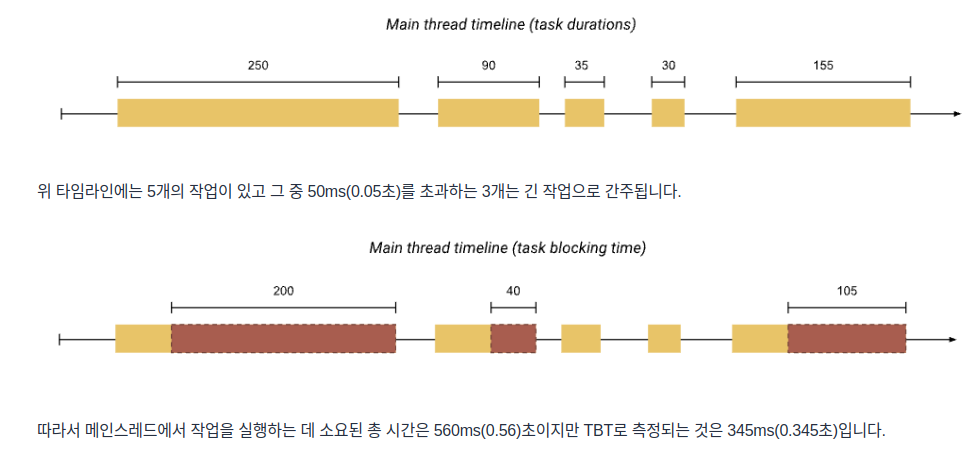 Main thread timeline (task durations)

250
90
35
30
155

위 타임라인에는 5개의 작업이 있고 그 중 50ms(0.05초)를 초과하는 3개는 긴 작업으로 간주됩니다.

Main thread timeline (task blocking time)

200
40
105

따라서 메인스레드에서 작업을 실행하는 데 소요된 총 시간은 560ms(0.56)초이지만 TBT로 측정되는 것은 345ms(0.345초)입니다.